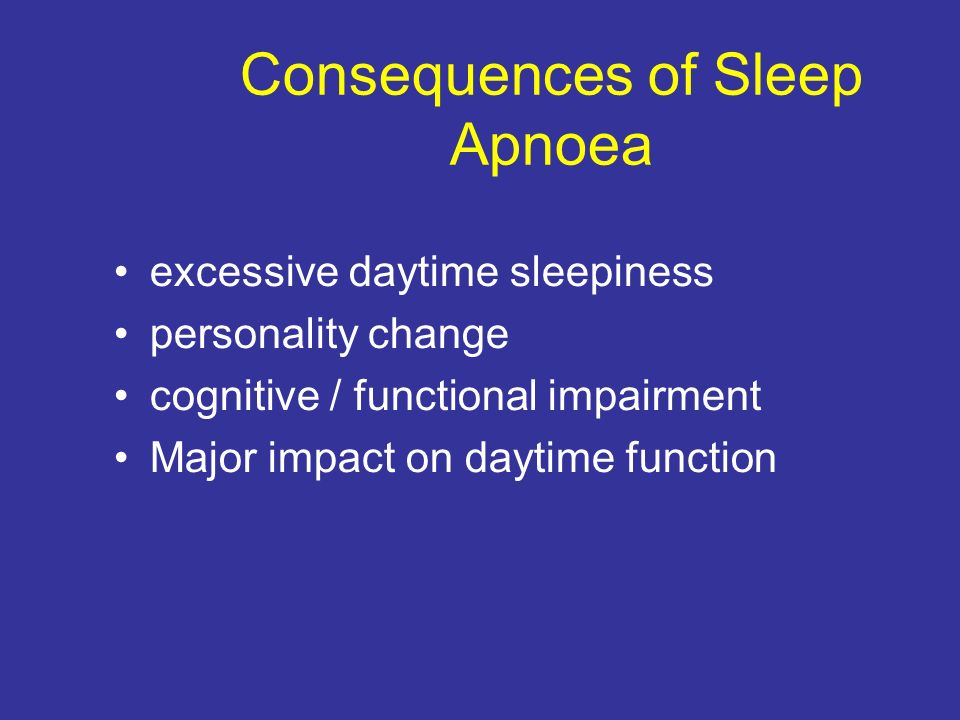 Consequences of Sleep Apnoea

• excessive daytime sleepiness
• personality change
• cognitive / functional impairment
• Major impact on daytime function